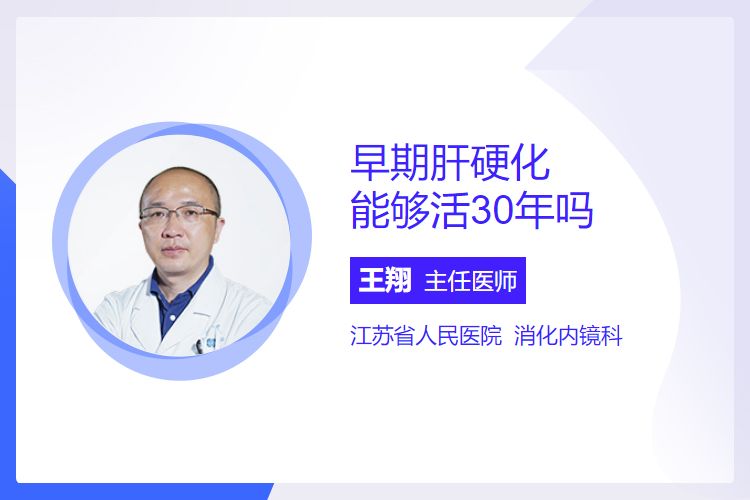 早期肝硬化
能够活30年吗

王翔 主任医师

江苏省人民医院 消化内镜科